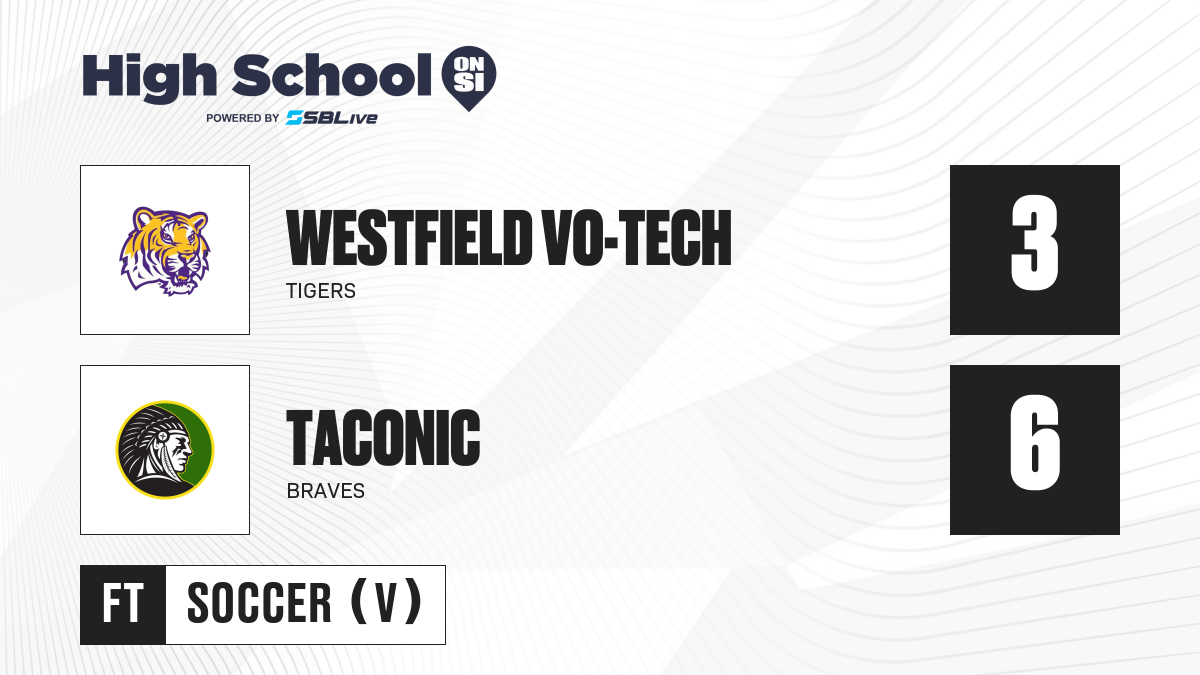 High School ON SI
POWERED BY SBLive

WESTFIELD VO-TECH
TIGERS

3

TACONIC
BRAVES

6

FT SOCCER (V)